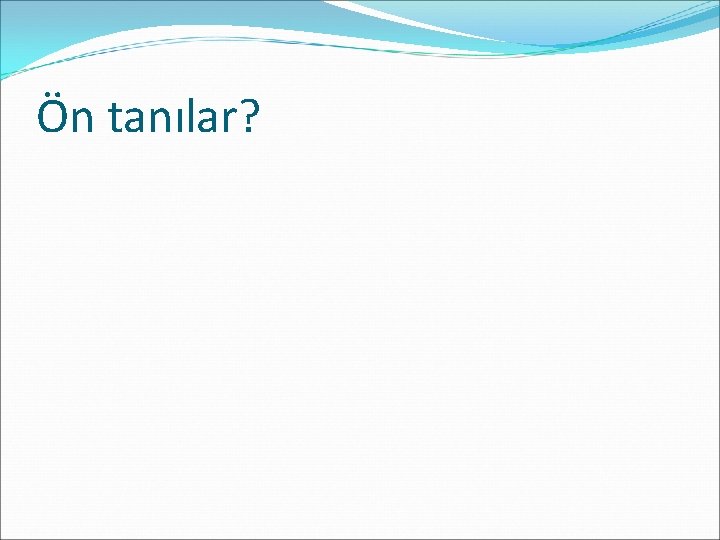 Ön tanılar?